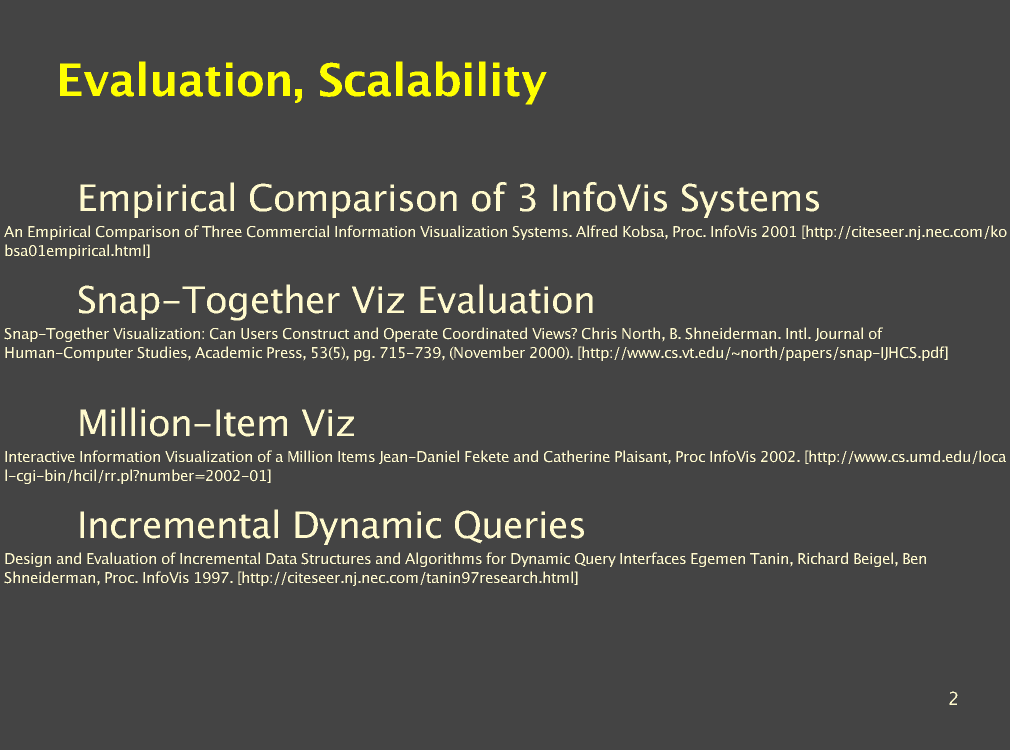 Evaluation, Scalability

Empirical Comparison of 3 InfoVis Systems

An Empirical Comparison of Three Commercial Information Visualization Systems. Alfred Kobsa, Proc. InfoVis 2001 [http://citeseer.nj.nec.com/kobsa01empirical.html]

Snap-Together Viz Evaluation

Snap-Together Visualization: Can Users Construct and Operate Coordinated Views? Chris North, B. Shneiderman. Intl. Journal of Human-Computer Studies, Academic Press, 53(5), pg. 715-739, (November 2000). [http://www.cs.vt.edu/~north/papers/snap-IJHCS.pdf]

Million-Item Viz

Interactive Information Visualization of a Million Items Jean-Daniel Fekete and Catherine Plaisant, Proc InfoVis 2002. [http://www.cs.umd.edu/local-cgi-bin/hcil/rr.pl?number=2002-01]

Incremental Dynamic Queries

Design and Evaluation of Incremental Data Structures and Algorithms for Dynamic Query Interfaces Egemen Tanin, Richard Beigel, Ben Shneiderman, Proc. InfoVis 1997. [http://citeseer.nj.nec.com/tanin97research.html]

2